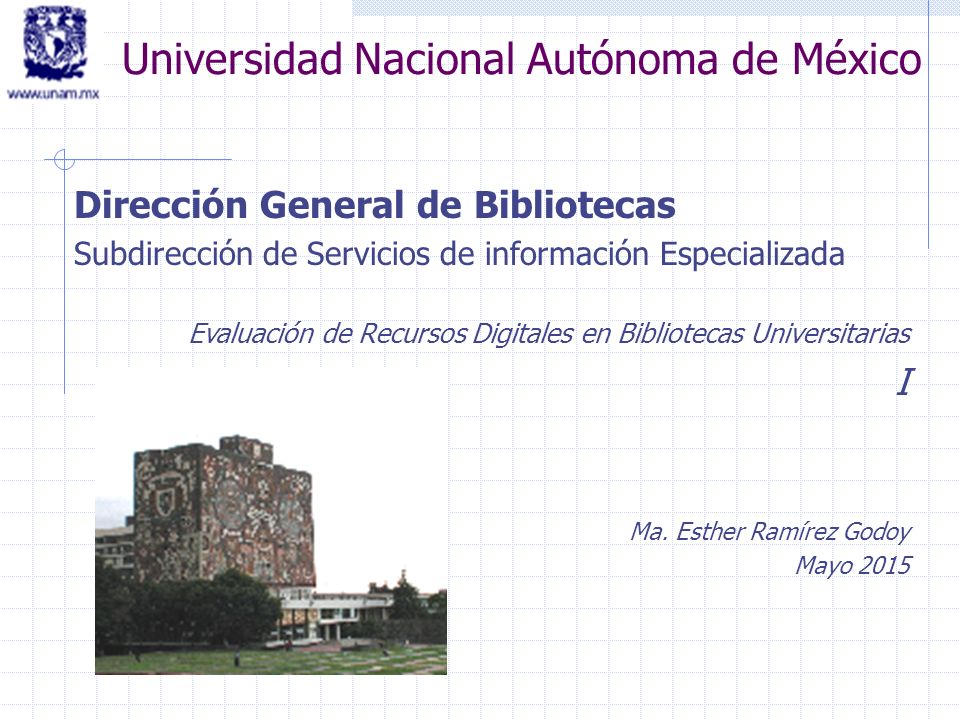 www.unam.mx

Universidad Nacional Autónoma de México

Dirección General de Bibliotecas

Subdirección de Servicios de información Especializada

Evaluación de Recursos Digitales en Bibliotecas Universitarias

I

Ma. Esther Ramírez Godoy

Mayo 2015